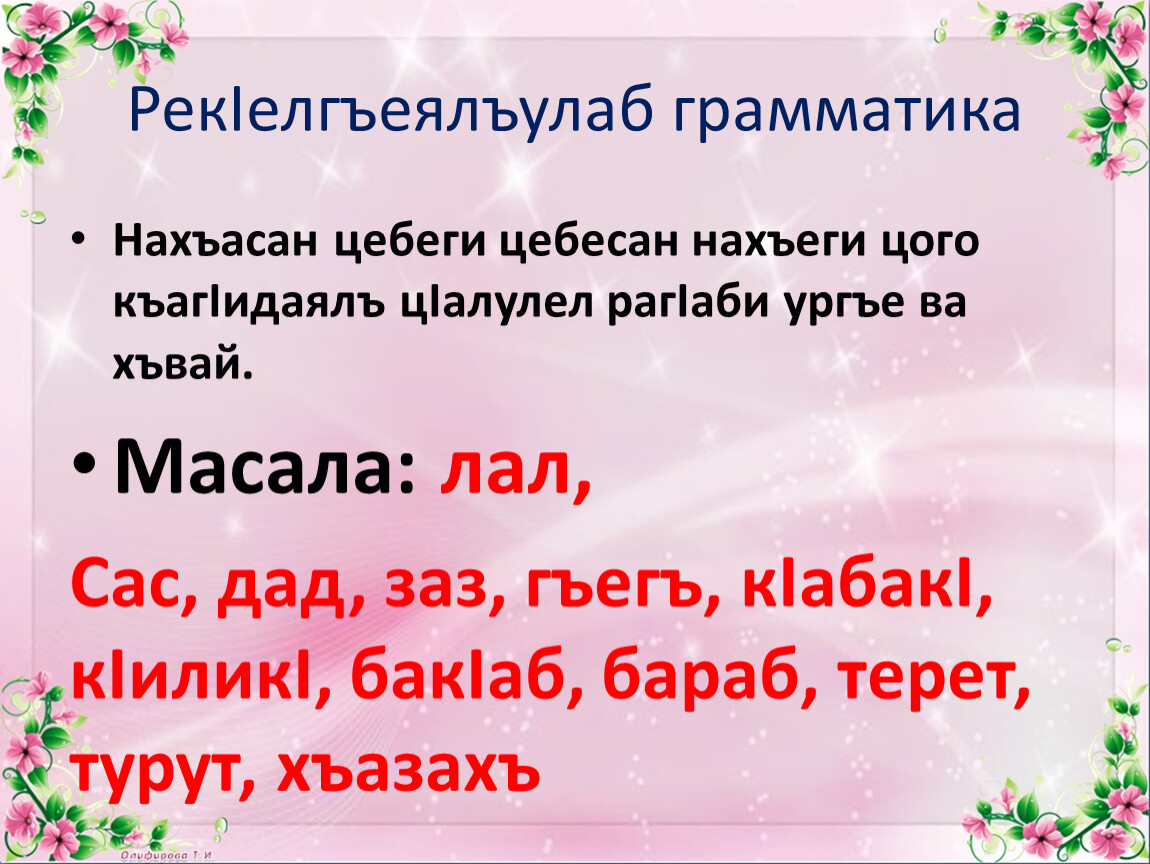 РекIелгъеялъулаб грамматика

• Нахъасан цебеги цебесан нахъеги цого къагIидаялъ цIалулел рагIаби ургъе ва хъвай.

• Масала: лал,

Сас, дад, заз, гъегъ, кIабакI, кIиликI, бакIаб, бараб, терет, турут, хъазахъ

Олифирова Т.И